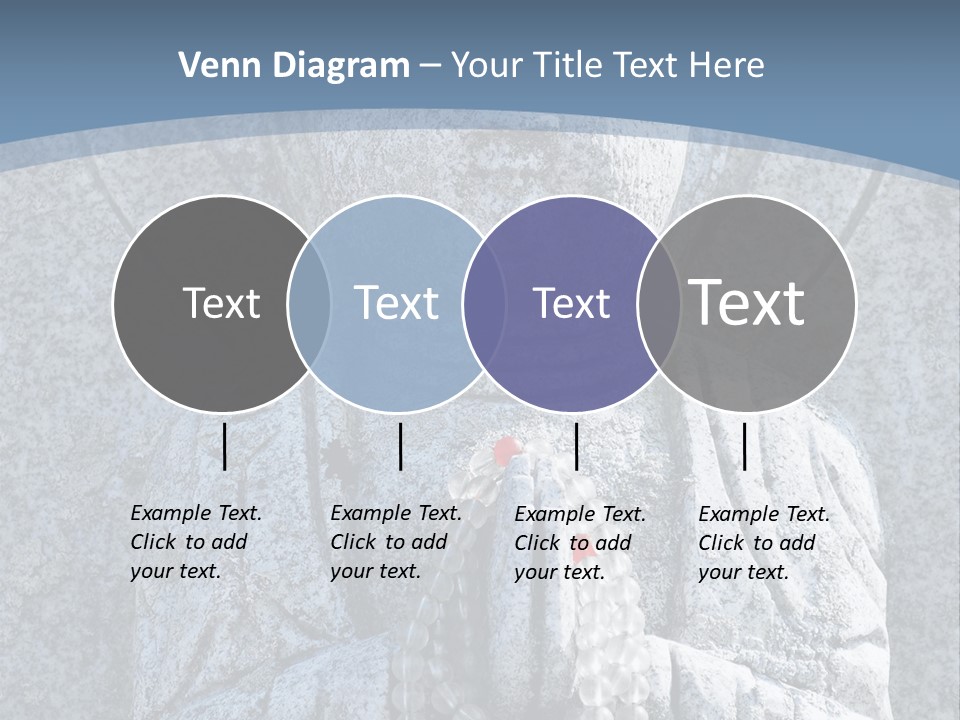 Venn Diagram – Your Title Text Here

Text

Text

Text

Text

Example Text. Click to add your text.

Example Text. Click to add your text.

Example Text. Click to add your text.

Example Text. Click to add your text.